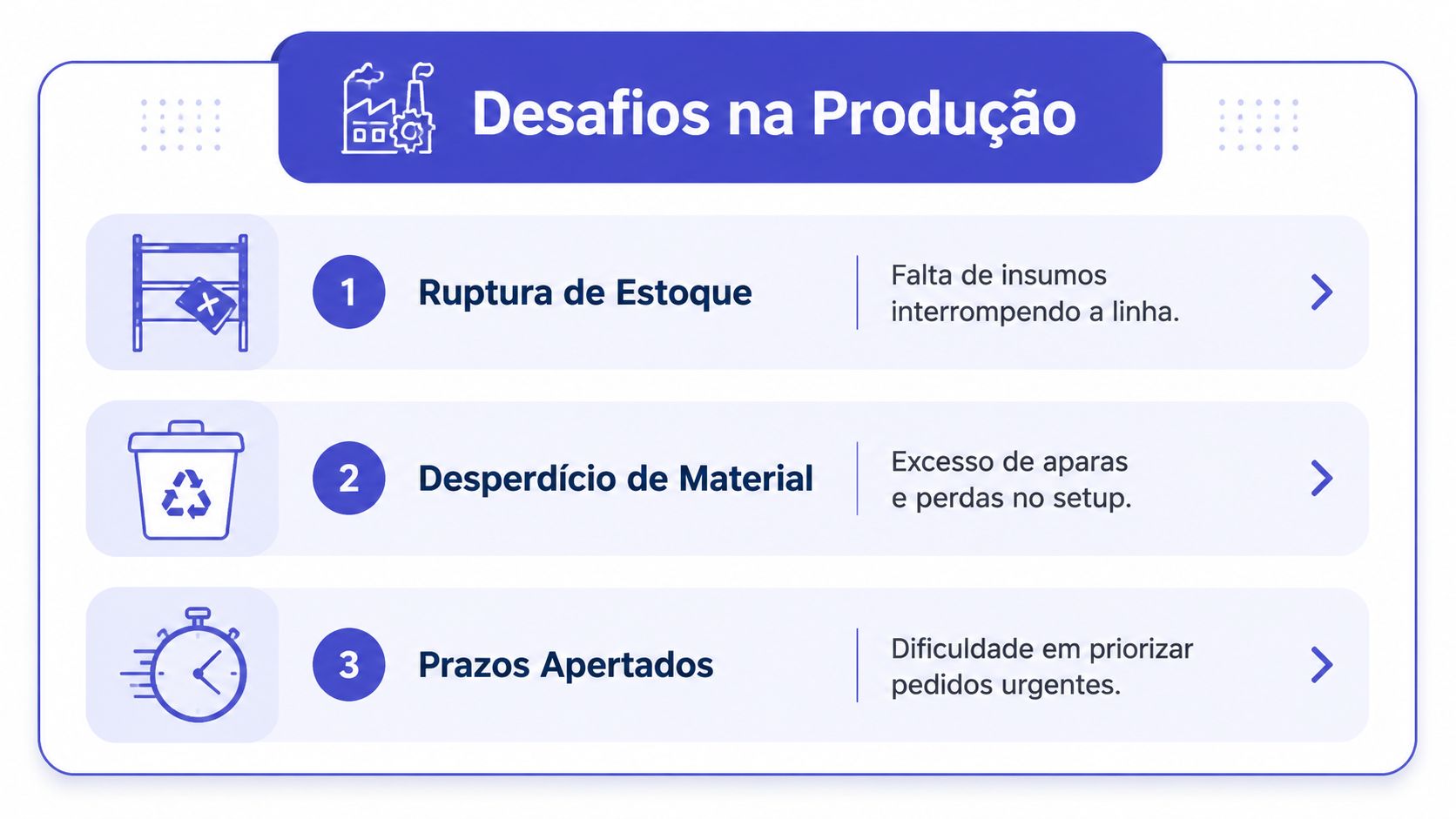 Desafios na Produção

1 Ruptura de Estoque

Falta de insumos interrompendo a linha.

2 Desperdício de Material

Excesso de aparas e perdas no setup.

3 Prazos Apertados

Dificuldade em priorizar pedidos urgentes.